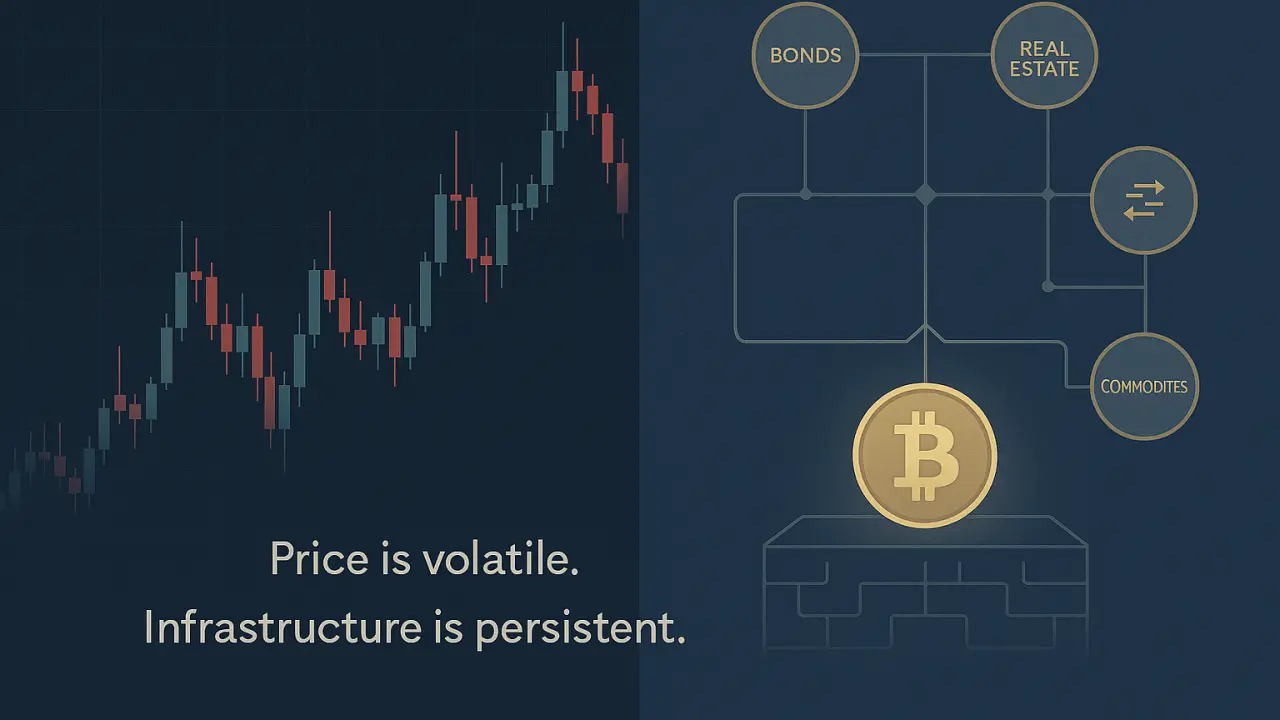 BONDS

REAL ESTATE

COMMODITES

Price is volatile.

Infrastructure is persistent.